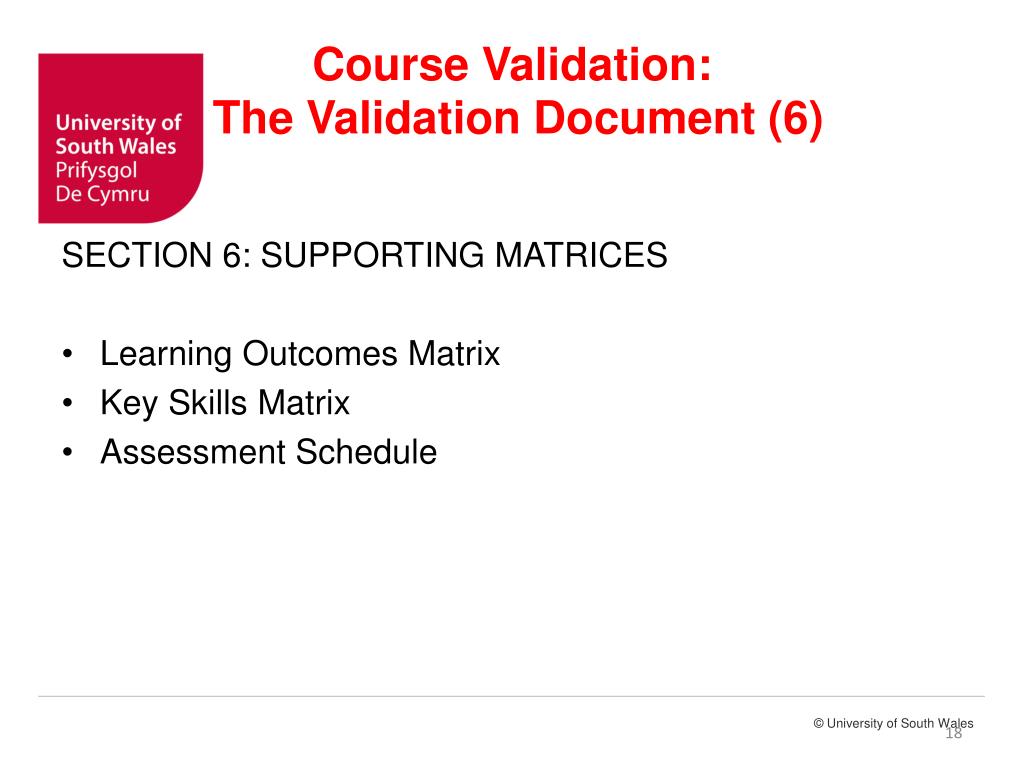 University of South Wales
Prifysgol De Cymru

Course Validation:
The Validation Document (6)

SECTION 6: SUPPORTING MATRICES

• Learning Outcomes Matrix
• Key Skills Matrix
• Assessment Schedule

© University of South Wales
18